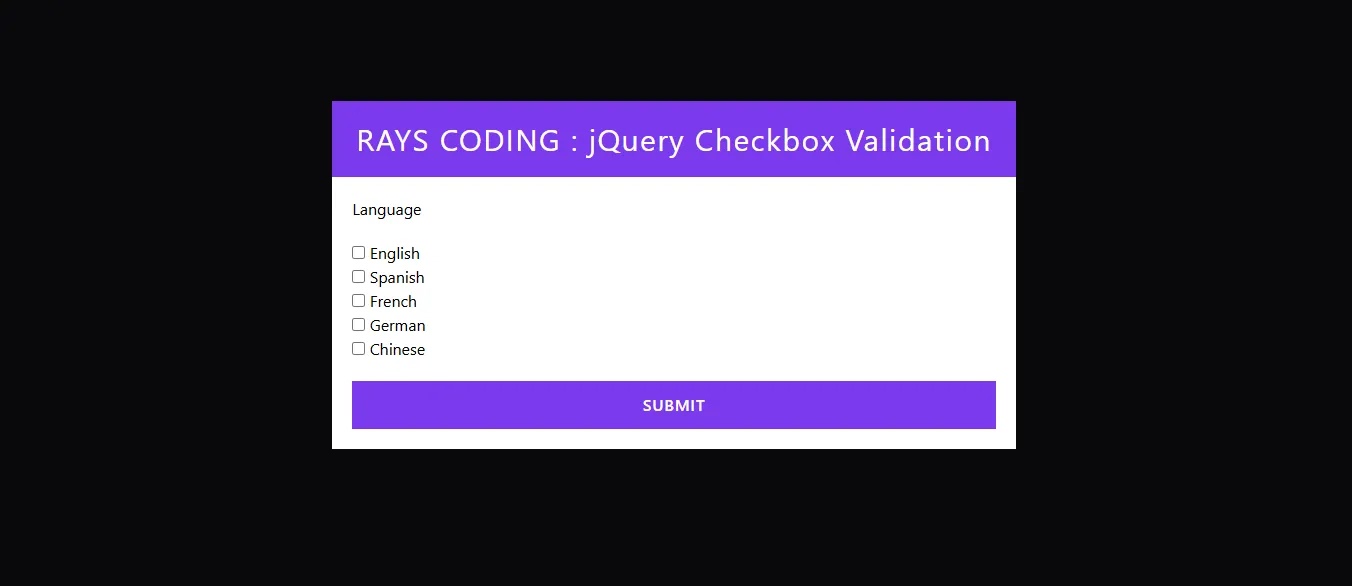 RAYS CODING : jQuery Checkbox Validation

Language

English
Spanish
French
German
Chinese

SUBMIT